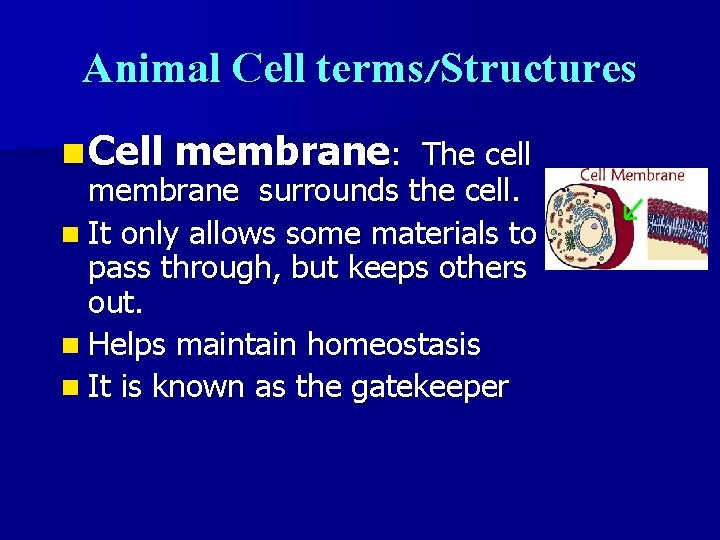 Animal Cell terms/Structures

Cell membrane: The cell membrane surrounds the cell.

It only allows some materials to pass through, but keeps others out.

Helps maintain homeostasis

It is known as the gatekeeper

Cell Membrane